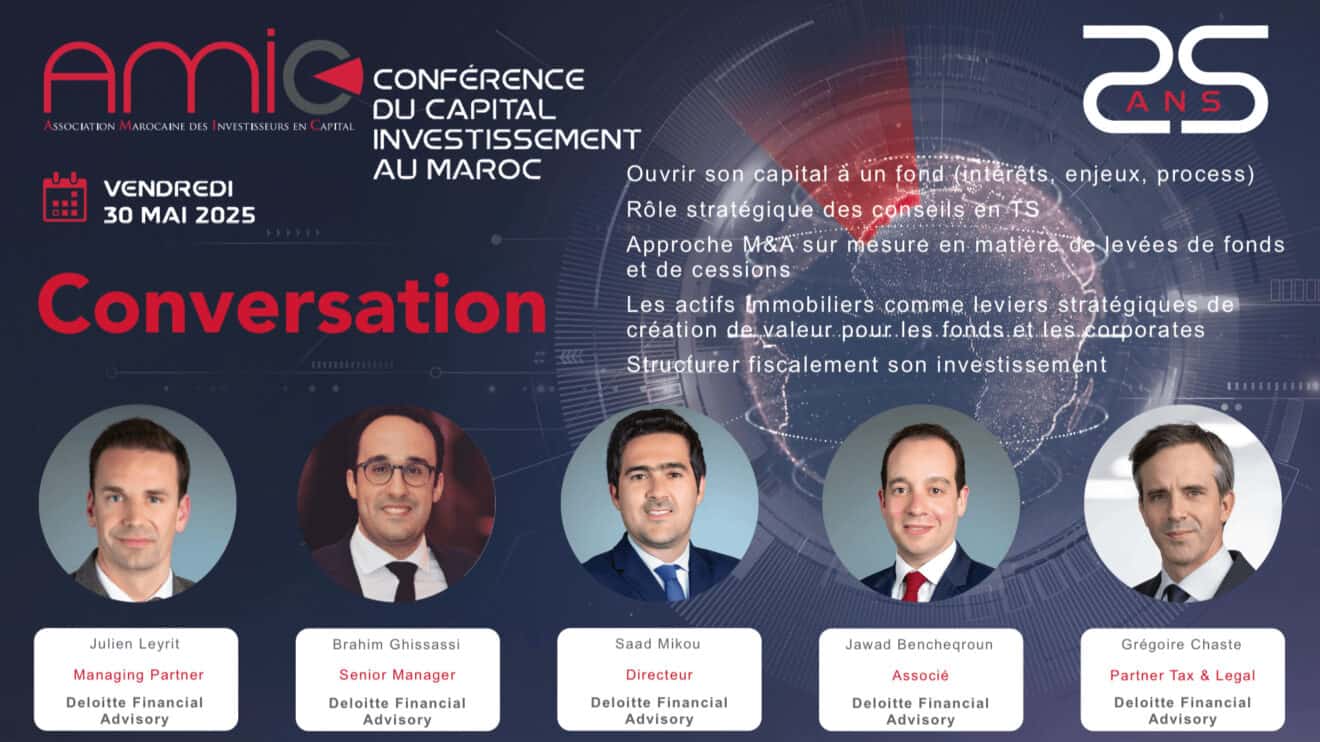 AMIC
Association Marocaine des Investisseurs en Capital

CONFÉRENCE DU CAPITAL INVESTISSEMENT AU MAROC

25 ANS

VENDREDI 30 MAI 2025

Conversation

Ouvrir son capital à un fond (intérêts, enjeux, process)

Rôle stratégique des conseils en TS

Approche M&A sur mesure en matière de levées de fonds et de cessions

Les actifs Immobiliers comme leviers stratégiques de création de valeur pour les fonds et les corporates

Structurer fiscalement son investissement

Julien Leyrit
Managing Partner
Deloitte Financial Advisory

Brahim Ghissassi
Senior Manager
Deloitte Financial Advisory

Saad Mikou
Directeur
Deloitte Financial Advisory

Jawad Bencheqroun
Associé
Deloitte Financial Advisory

Grégoire Chaste
Partner Tax & Legal
Deloitte Financial Advisory